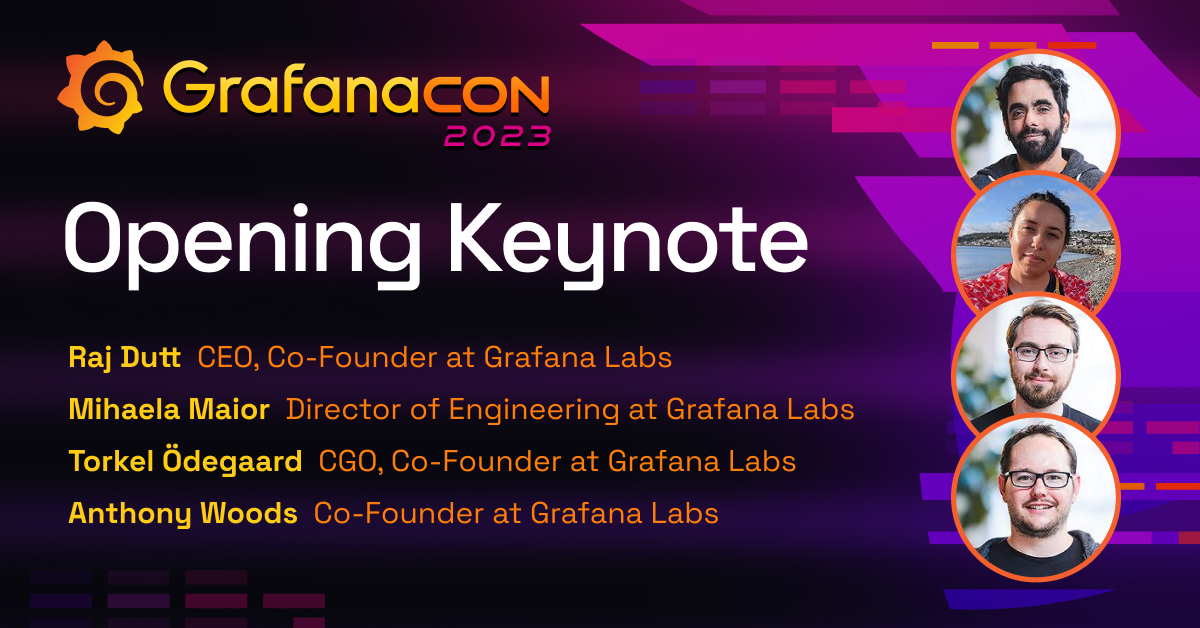 GrafanaCON 2023

Opening Keynote

Raj Dutt CEO, Co-Founder at Grafana Labs
Mihaela Maior Director of Engineering at Grafana Labs
Torkel Ödegaard CGO, Co-Founder at Grafana Labs
Anthony Woods Co-Founder at Grafana Labs